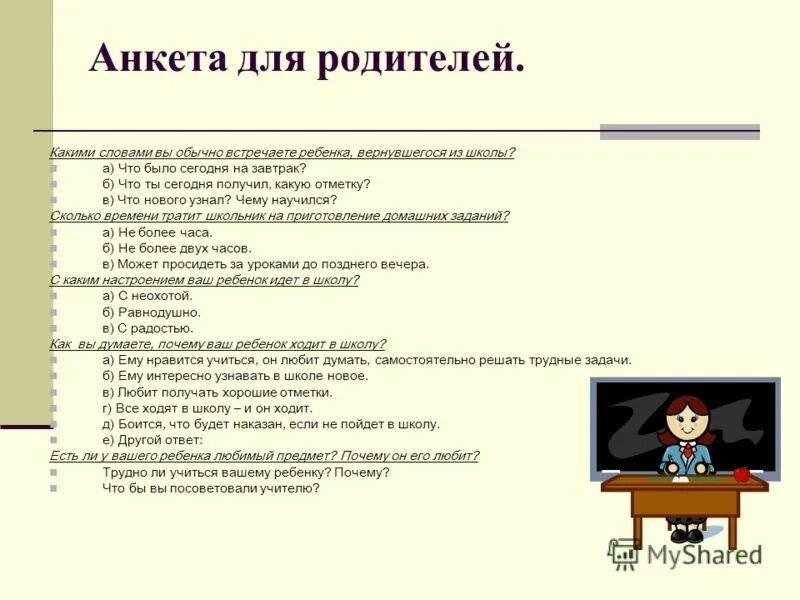 Анкета для родителей.

Какими словами вы обычно встречаете ребенка, вернувшегося из школы?
а) Что было сегодня на завтрак?
б) Что ты сегодня получил, какую отметку?
в) Что нового узнал? Чему научился?
Сколько времени тратит школьник на приготовление домашних заданий?
а) Не более часа.
б) Не более двух часов.
в) Может просидеть за уроками до позднего вечера.
С каким настроением ваш ребенок идет в школу?
а) С неохотой.
б) Равнодушно.
в) С радостью.
Как вы думаете, почему ваш ребенок ходит в школу?
а) Ему нравится учиться, он любит думать, самостоятельно решать трудные задачи.
б) Ему интересно узнавать в школе новое.
в) Любит получать хорошие отметки.
г) Все ходят в школу – и он ходит.
д) Боится, что будет наказан, если не пойдет в школу.
е) Другой ответ:
Есть ли у вашего ребенка любимый предмет? Почему он его любит?
Трудно ли учиться вашему ребенку? Почему?
Что бы вы посоветовали учителю?

MyShared